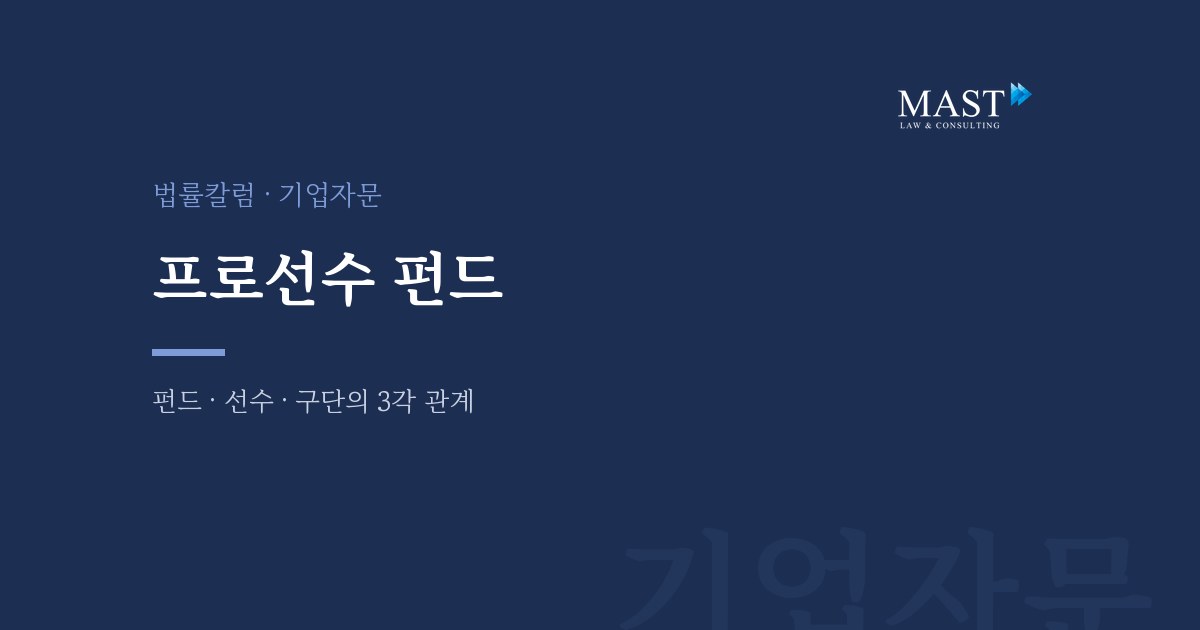 MAST
LAW & CONSULTING

법률칼럼 · 기업자문

프로선수 펀드

펀드 · 선수 · 구단의 3각 관계

기업자문